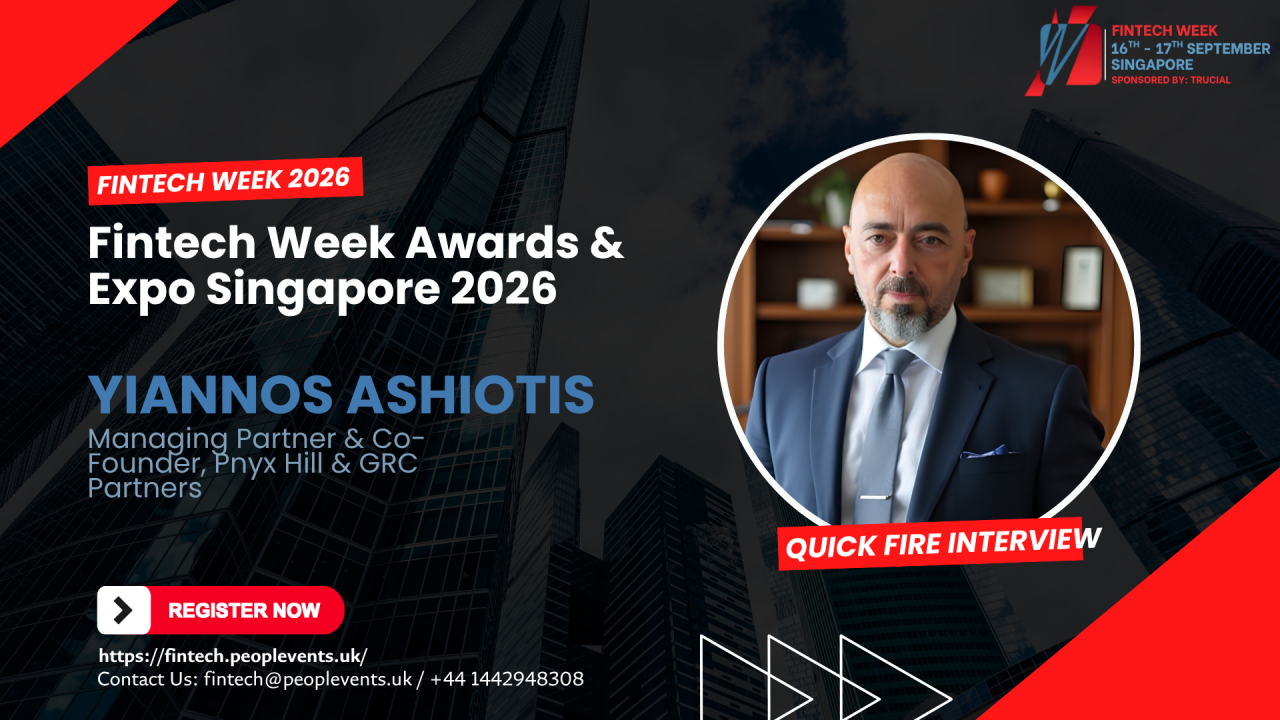 FINTECH WEEK
16TH - 17TH SEPTEMBER
SINGAPORE
SPONSORED BY: TRUCIAL

FINTECH WEEK 2026

Fintech Week Awards & Expo Singapore 2026

YIANNOS ASHIOTIS

Managing Partner & Co-Founder, Pnyx Hill & GRC Partners

QUICK FIRE INTERVIEW

REGISTER NOW

https://fintech.peoplevents.uk/
Contact Us: fintech@peoplevents.uk / +44 1442948308